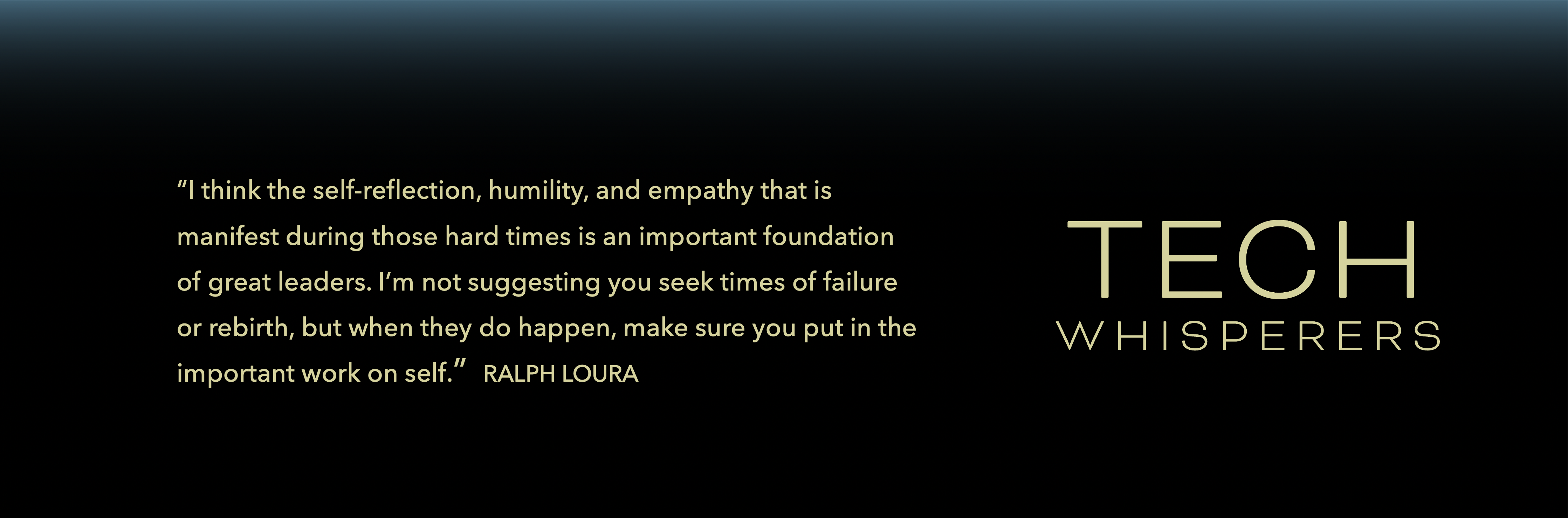 “I think the self-reflection, humility, and empathy that is manifest during those hard times is an important foundation of great leaders. I’m not suggesting you seek times of failure or rebirth, but when they do happen, make sure you put in the important work on self.” RALPH LOURA

TECH
WHISPERERS